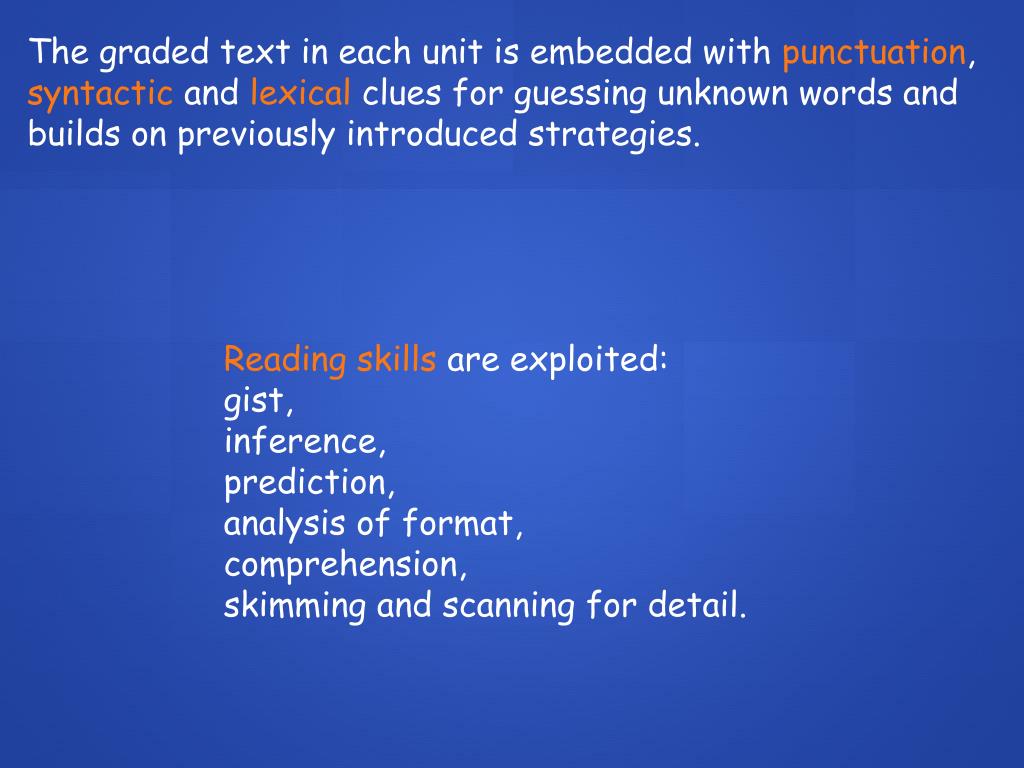 The graded text in each unit is embedded with punctuation, syntactic and lexical clues for guessing unknown words and builds on previously introduced strategies.

Reading skills are exploited:
gist,
inference,
prediction,
analysis of format,
comprehension,
skimming and scanning for detail.